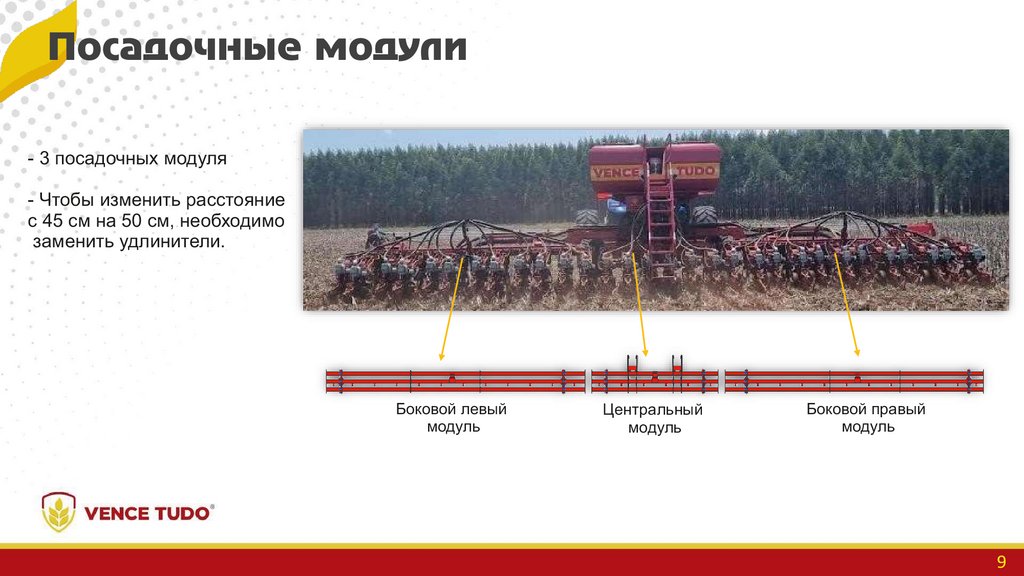 Посадочные модули

- 3 посадочных модуля

- Чтобы изменить расстояние с 45 см на 50 см, необходимо заменить удлинители.

VENCE TUDO

Боковой левый модуль

Центральный модуль

Боковой правый модуль

VENCE TUDO®

9